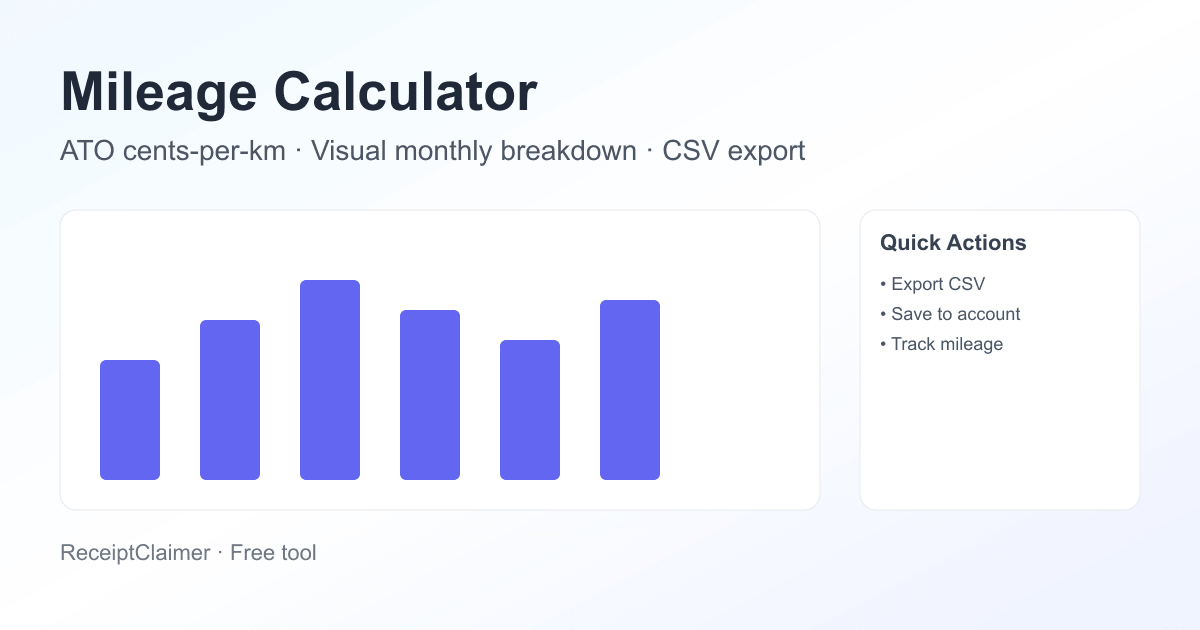 Mileage Calculator

ATO cents-per-km · Visual monthly breakdown · CSV export

Quick Actions

• Export CSV
• Save to account
• Track mileage

ReceiptClaimer · Free tool